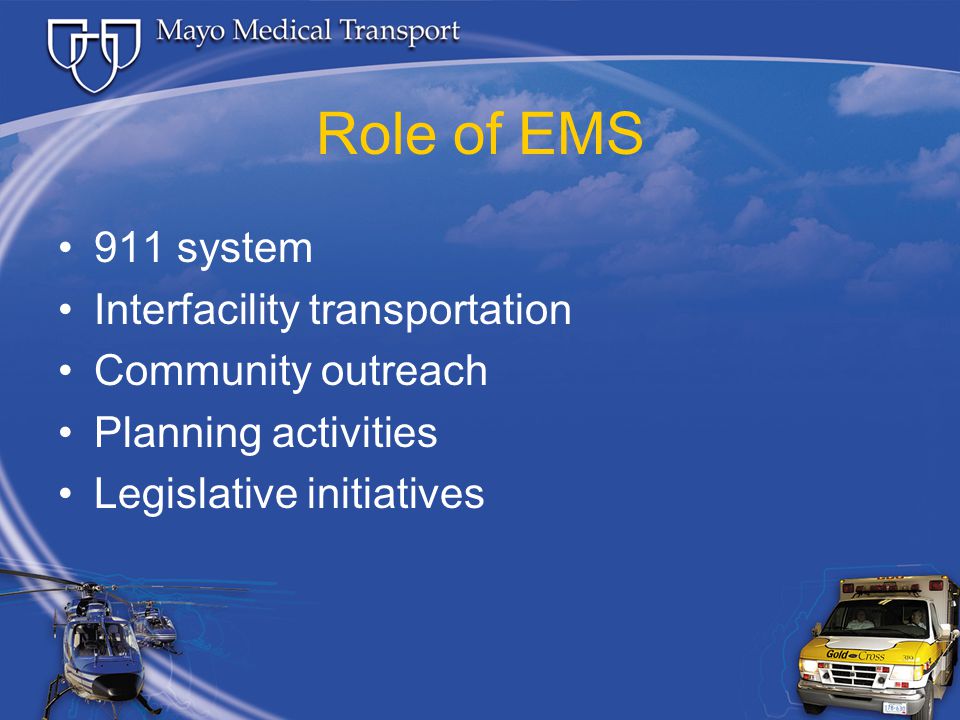 Mayo Medical Transport

Role of EMS

• 911 system
• Interfacility transportation
• Community outreach
• Planning activities
• Legislative initiatives

Gold Cross